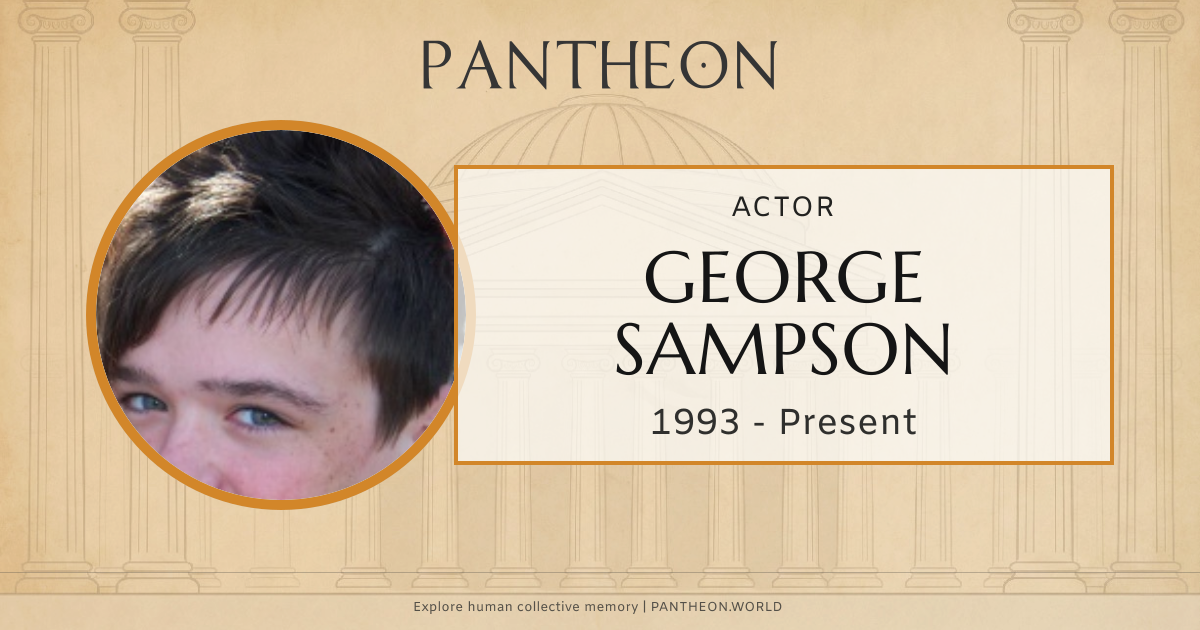 PANTHEON

ACTOR

GEORGE SAMPSON

1993 - Present

Explore human collective memory | PANTHEON.WORLD